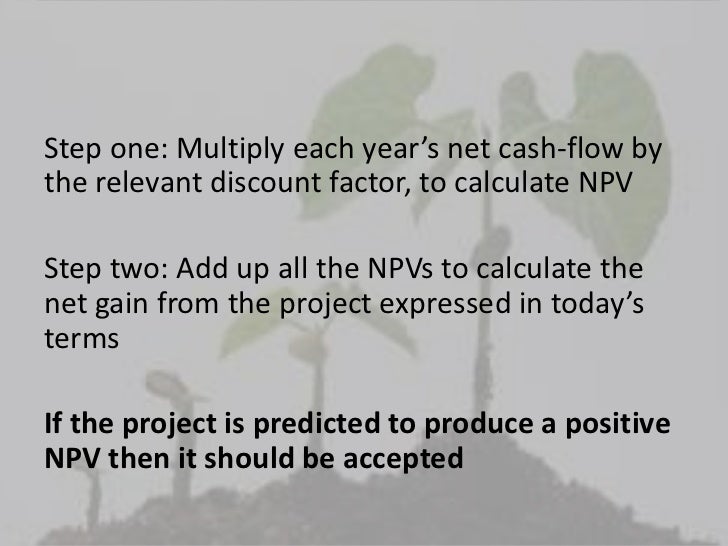 Step one: Multiply each year’s net cash-flow by the relevant discount factor, to calculate NPV

Step two: Add up all the NPVs to calculate the net gain from the project expressed in today’s terms

If the project is predicted to produce a positive NPV then it should be accepted